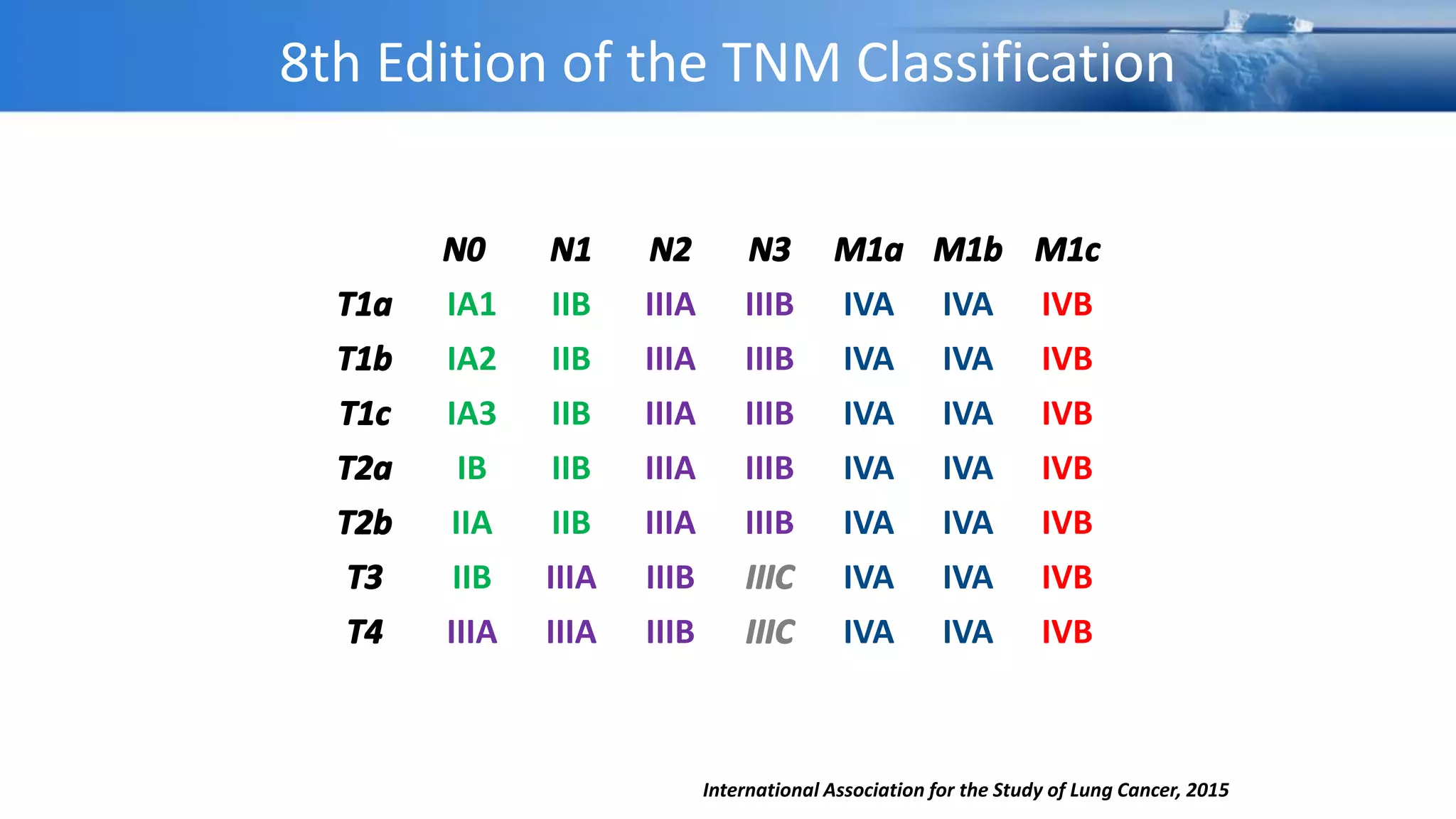 8th Edition of the TNM Classification

| | N0 | N1 | N2 | N3 | M1a | M1b | M1c |
|---|---|---|---|---|---|---|---|
| T1a | IA1 | IIB | IIIA | IIIB | IVA | IVA | IVB |
| T1b | IA2 | IIB | IIIA | IIIB | IVA | IVA | IVB |
| T1c | IA3 | IIB | IIIA | IIIB | IVA | IVA | IVB |
| T2a | IB | IIB | IIIA | IIIB | IVA | IVA | IVB |
| T2b | IIA | IIB | IIIA | IIIB | IVA | IVA | IVB |
| T3 | IIB | IIIA | IIIB | IIIC | IVA | IVA | IVB |
| T4 | IIIA | IIIA | IIIB | IIIC | IVA | IVA | IVB |

International Association for the Study of Lung Cancer, 2015